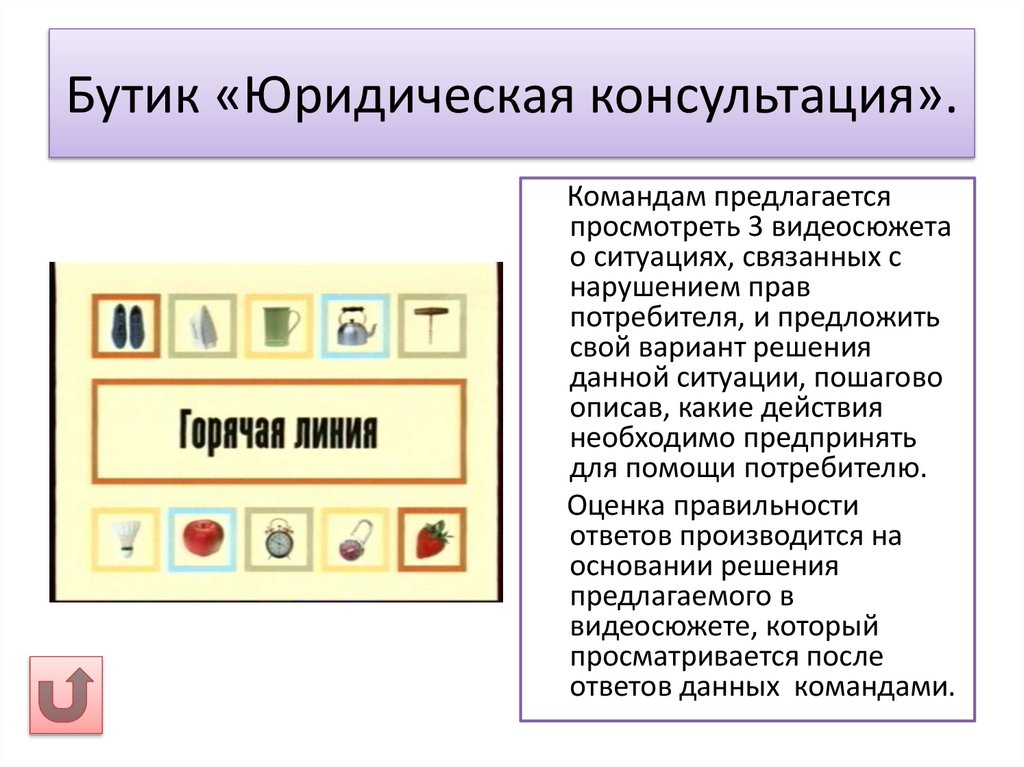 Бутик «Юридическая консультация».

Горячая линия

Командам предлагается просмотреть 3 видеосюжета о ситуациях, связанных с нарушением прав потребителя, и предложить свой вариант решения данной ситуации, пошагово описав, какие действия необходимо предпринять для помощи потребителю.

Оценка правильности ответов производится на основании решения предлагаемого в видеосюжете, который просматривается после ответов данных командами.